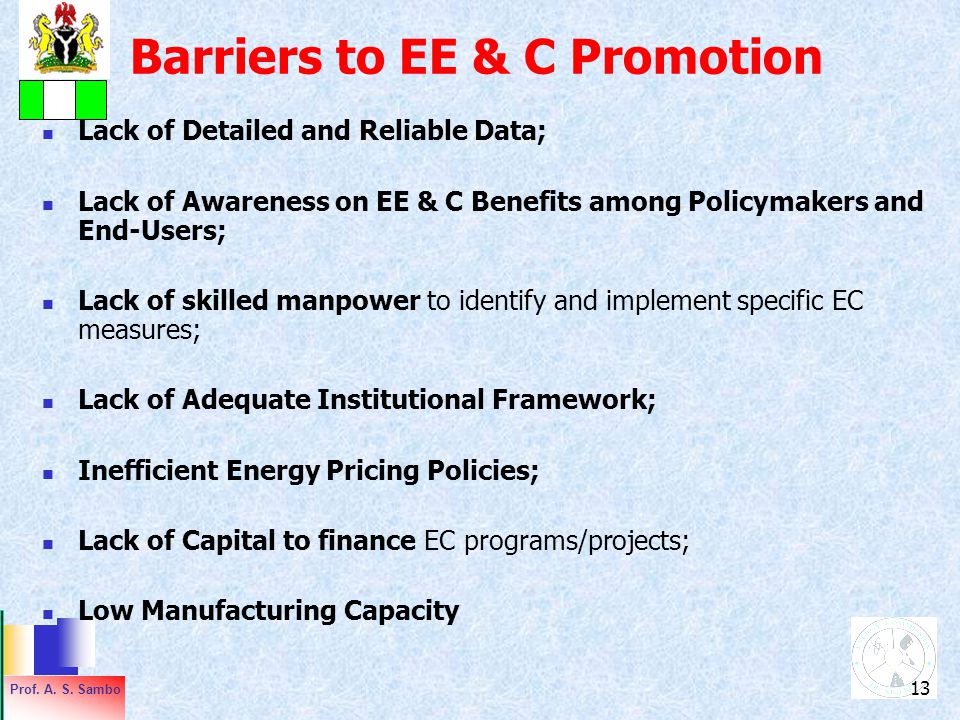 Barriers to EE & C Promotion

- Lack of Detailed and Reliable Data;

- Lack of Awareness on EE & C Benefits among Policymakers and End-Users;

- Lack of skilled manpower to identify and implement specific EC measures;

- Lack of Adequate Institutional Framework;

- Inefficient Energy Pricing Policies;

- Lack of Capital to finance EC programs/projects;

- Low Manufacturing Capacity

Prof. A. S. Sambo

13